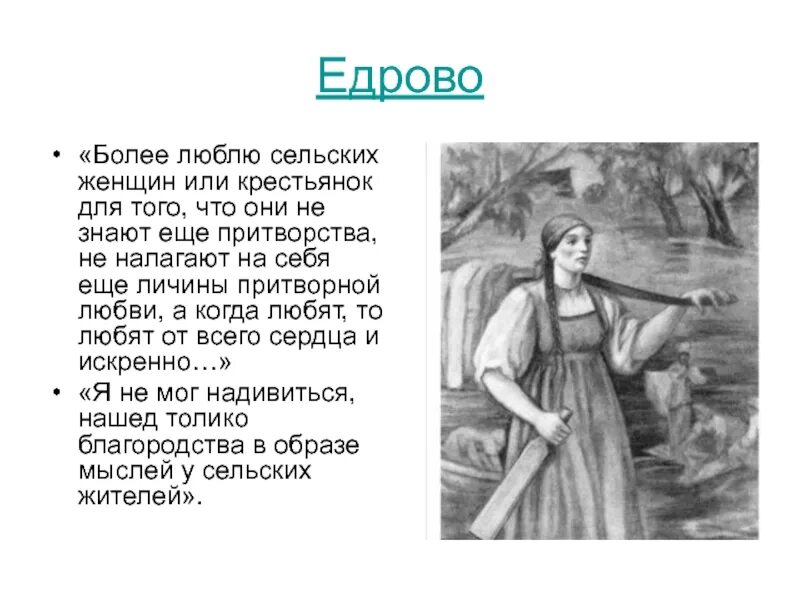 Едрово

• «Более люблю сельских женщин или крестьянок для того, что они не знают еще притворства, не налагают на себя еще личины притворной любви, а когда любят, то любят от всего сердца и искренно…»

• «Я не мог надивиться, нашед толико благородства в образе мыслей у сельских жителей».